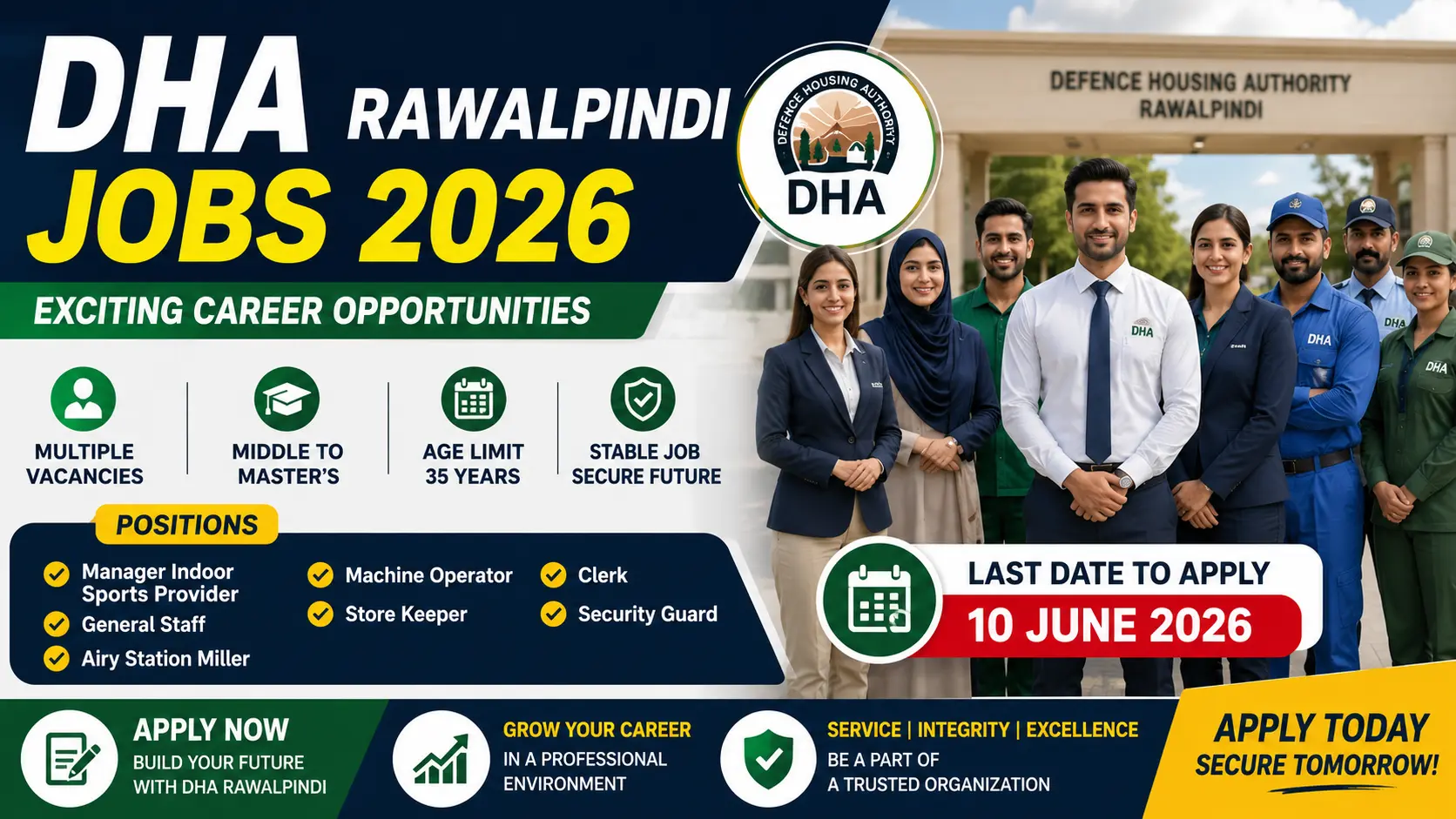 DHA RAWALPINDI
JOBS 2026

DEFENCE HOUSING AUTHORITY
DHA

DEFENCE HOUSING AUTHORITY
RAWALPINDI

EXCITING CAREER OPPORTUNITIES

MULTIPLE VACANCIES

MIDDLE TO MASTER'S

AGE LIMIT 35 YEARS

STABLE JOB SECURE FUTURE

POSITIONS

Manager Indoor Sports Provider
General Staff
Airy Station Miller
Machine Operator
Store Keeper
Clerk
Security Guard

DHA
DHA
DHA
DHA

LAST DATE TO APPLY
10 JUNE 2026

APPLY NOW
BUILD YOUR FUTURE WITH DHA RAWALPINDI

GROW YOUR CAREER
IN A PROFESSIONAL ENVIRONMENT

SERVICE | INTEGRITY | EXCELLENCE
BE A PART OF A TRUSTED ORGANIZATION

APPLY TODAY
SECURE TOMORROW!